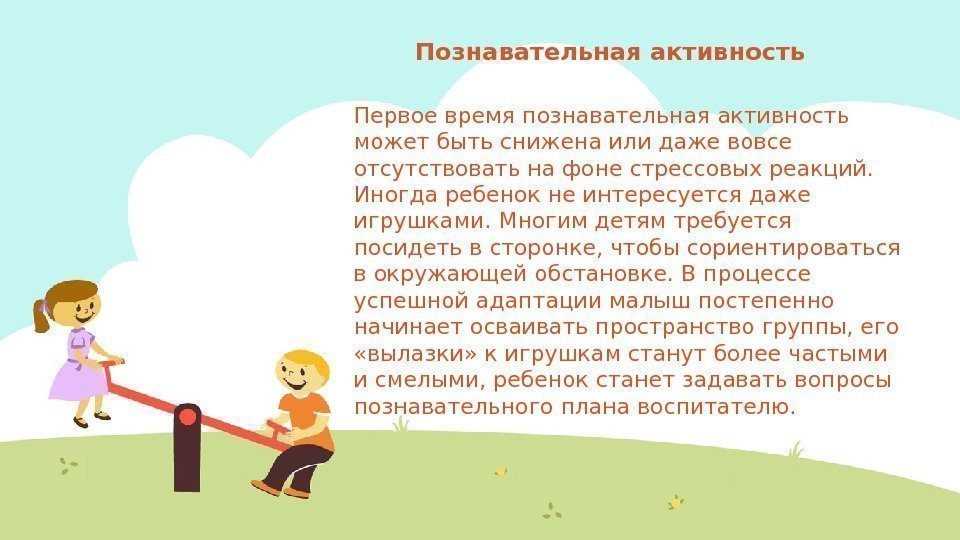 Познавательная активность

Первое время познавательная активность может быть снижена или даже вовсе отсутствовать на фоне стрессовых реакций. Иногда ребенок не интересуется даже игрушками. Многим детям требуется посидеть в сторонке, чтобы сориентироваться в окружающей обстановке. В процессе успешной адаптации малыш постепенно начинает осваивать пространство группы, его «вылазки» к игрушкам станут более частыми и смелыми, ребенок станет задавать вопросы познавательного плана воспитателю.